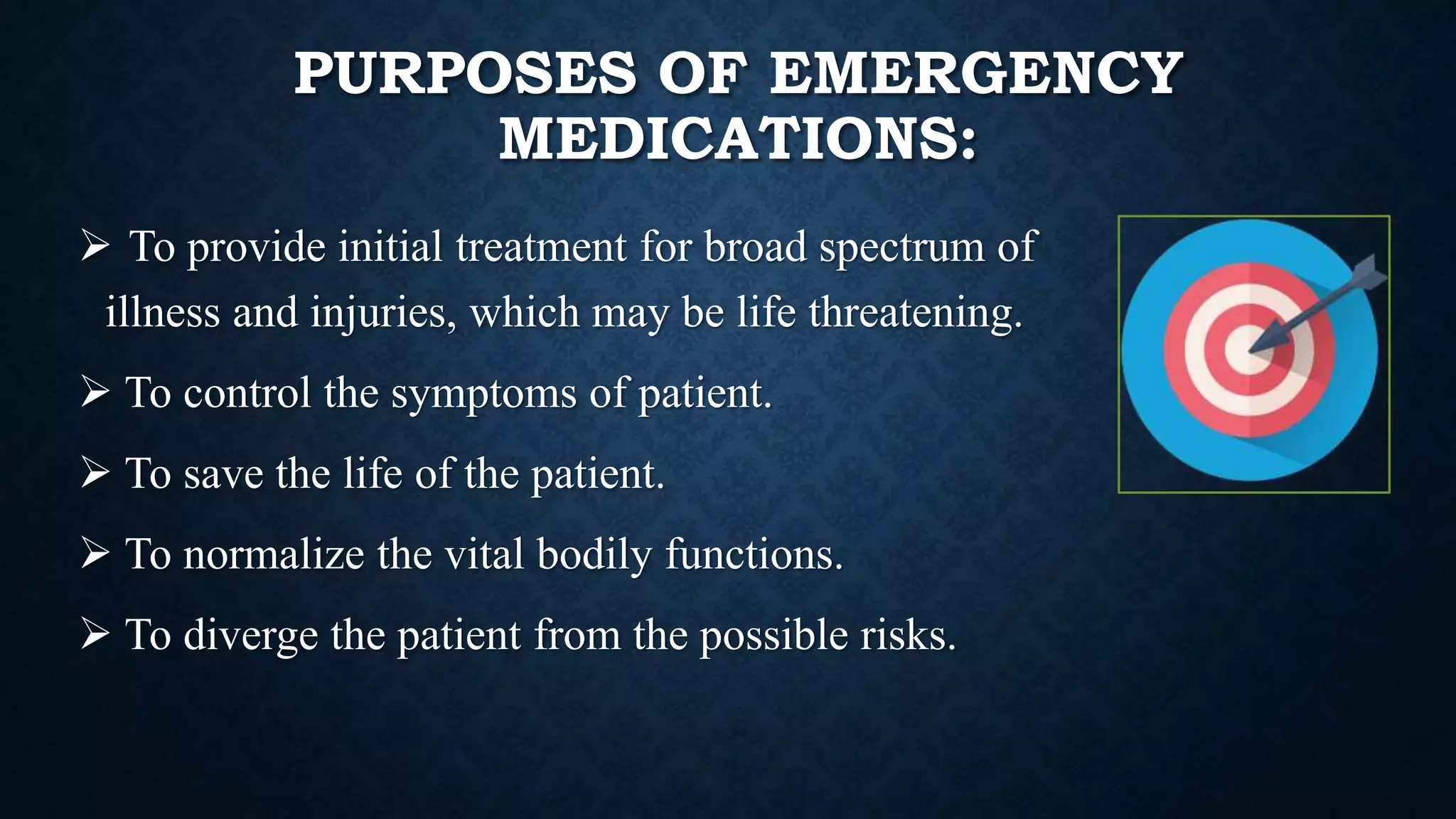 PURPOSES OF EMERGENCY MEDICATIONS:

➢ To provide initial treatment for broad spectrum of illness and injuries, which may be life threatening.

➢ To control the symptoms of patient.

➢ To save the life of the patient.

➢ To normalize the vital bodily functions.

➢ To diverge the patient from the possible risks.